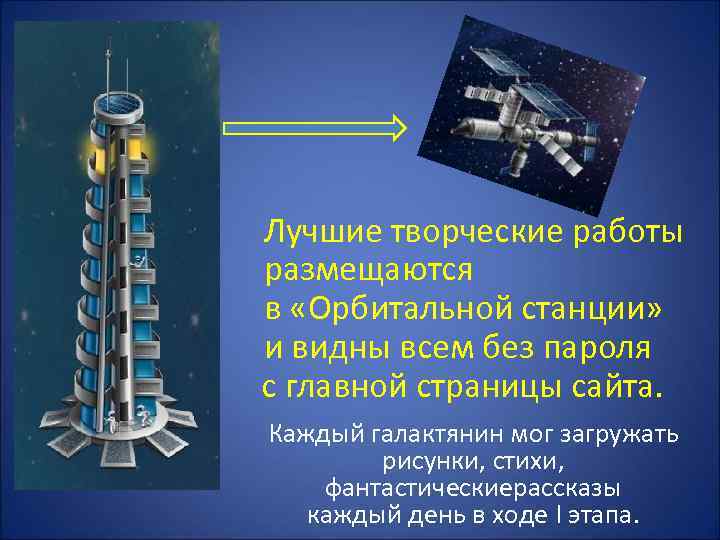 Лучшие творческие работы размещаются в «Орбитальной станции» и видны всем без пароля с главной страницы сайта.

Каждый галактянин мог загружать рисунки, стихи, фантастическиерассказы каждый день в ходе I этапа.